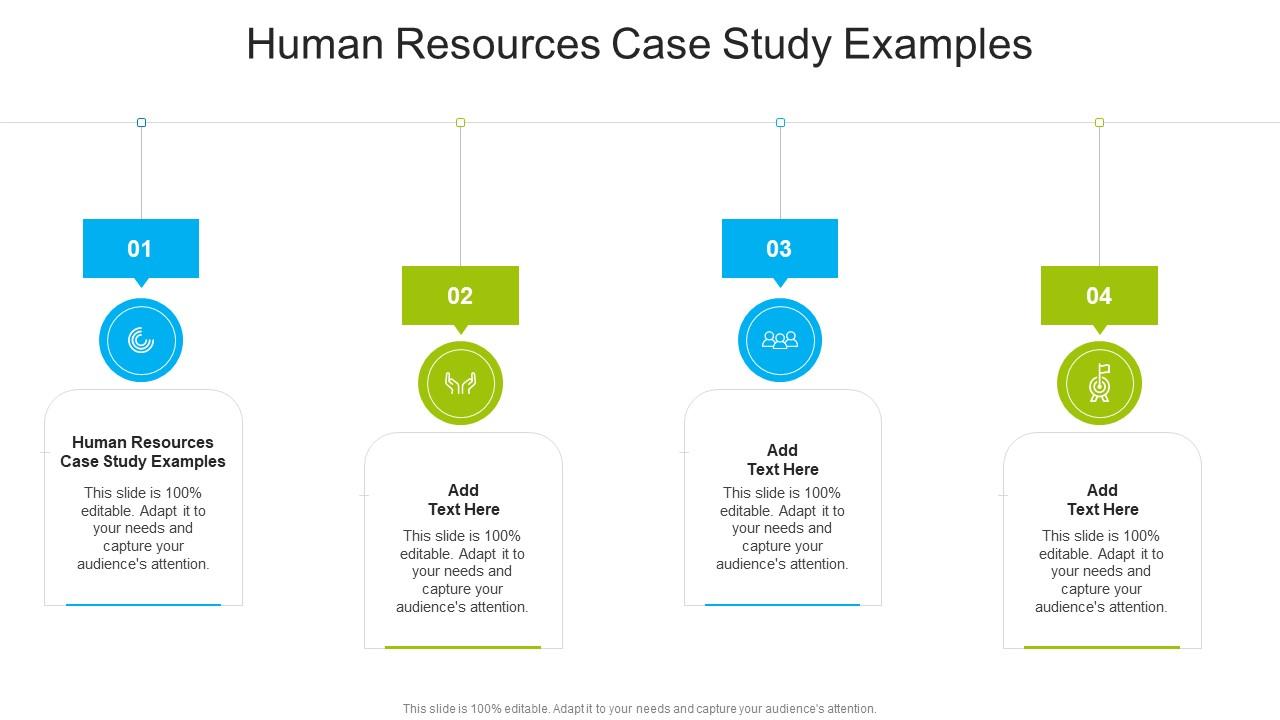 Human Resources Case Study Examples

01

Human Resources Case Study Examples

This slide is 100% editable. Adapt it to your needs and capture your audience's attention.

02

Add Text Here

This slide is 100% editable. Adapt it to your needs and capture your audience's attention.

03

Add Text Here

This slide is 100% editable. Adapt it to your needs and capture your audience's attention.

04

Add Text Here

This slide is 100% editable. Adapt it to your needs and capture your audience's attention.

This slide is 100% editable. Adapt it to your needs and capture your audience's attention.